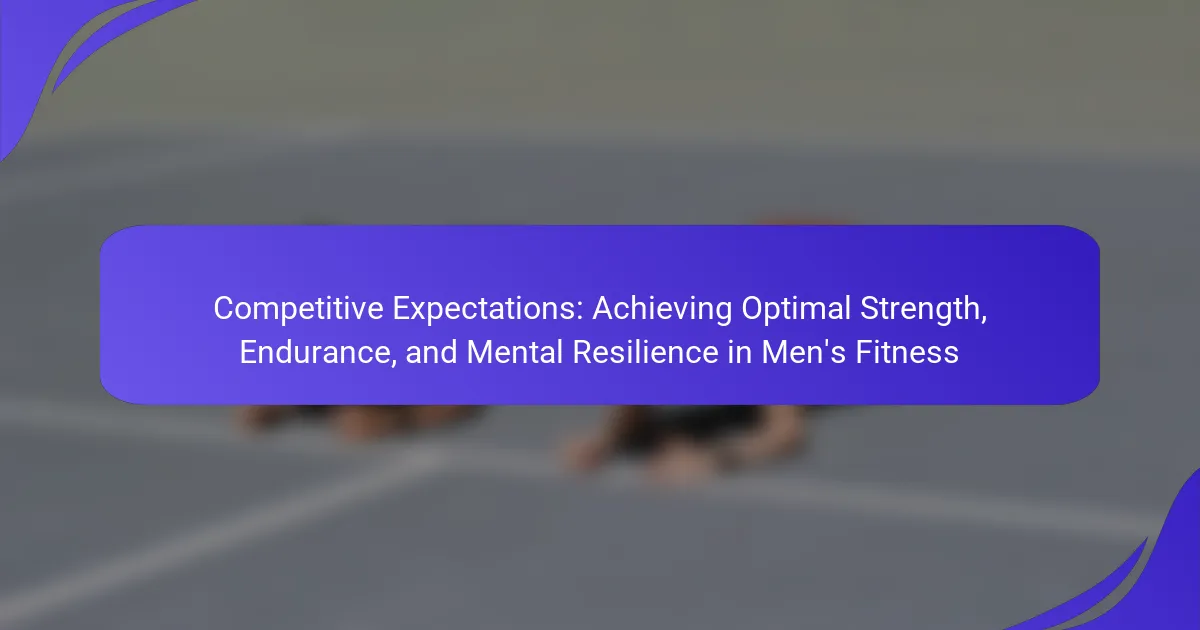 Competitive Expectations: Achieving Optimal Strength, Endurance, and Mental Resilience in Men's Fitness